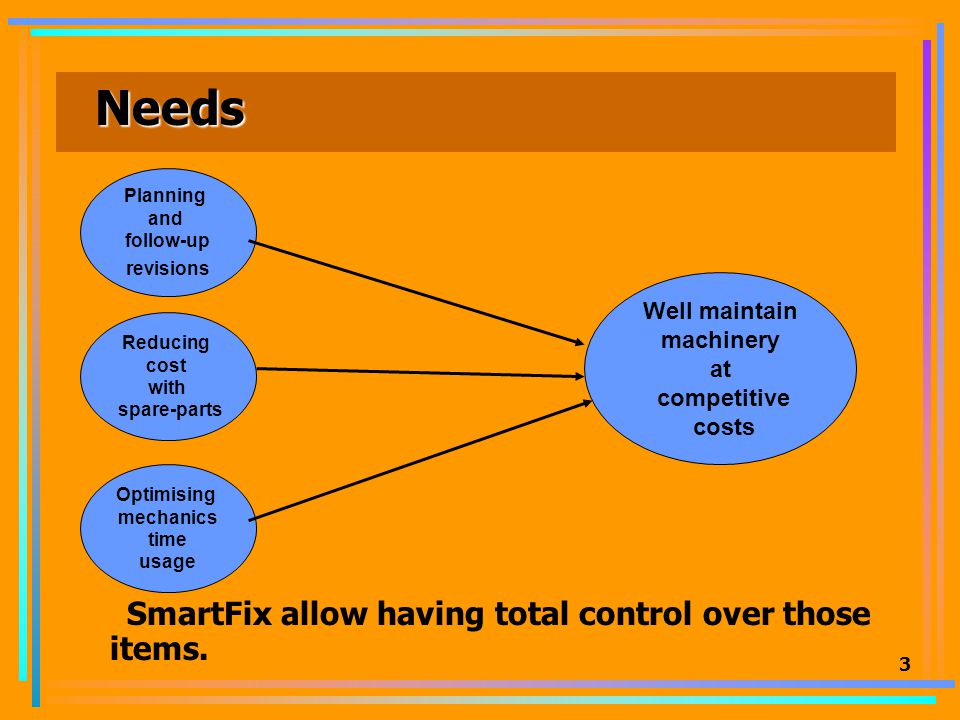 Needs

Planning and follow-up revisions

Reducing cost with spare-parts

Optimising mechanics time usage

Well maintain machinery at competitive costs

SmartFix allow having total control over those items.

3